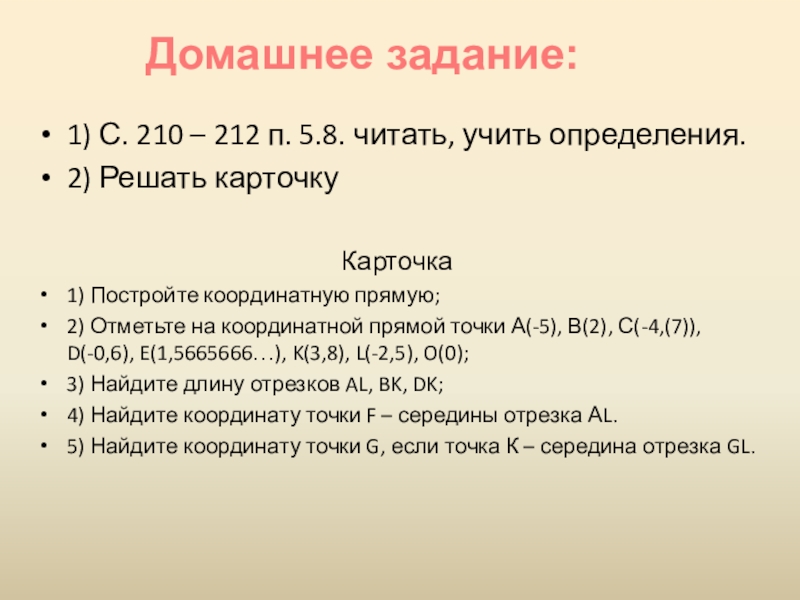 Домашнее задание:

• 1) С. 210 – 212 п. 5.8. читать, учить определения.
• 2) Решать карточку

Карточка

• 1) Постройте координатную прямую;
• 2) Отметьте на координатной прямой точки А(-5), В(2), С(-4,(7)), D(-0,6), E(1,5665666…), K(3,8), L(-2,5), O(0);
• 3) Найдите длину отрезков AL, BK, DK;
• 4) Найдите координату точки F – середины отрезка АL.
• 5) Найдите координату точки G, если точка К – середина отрезка GL.